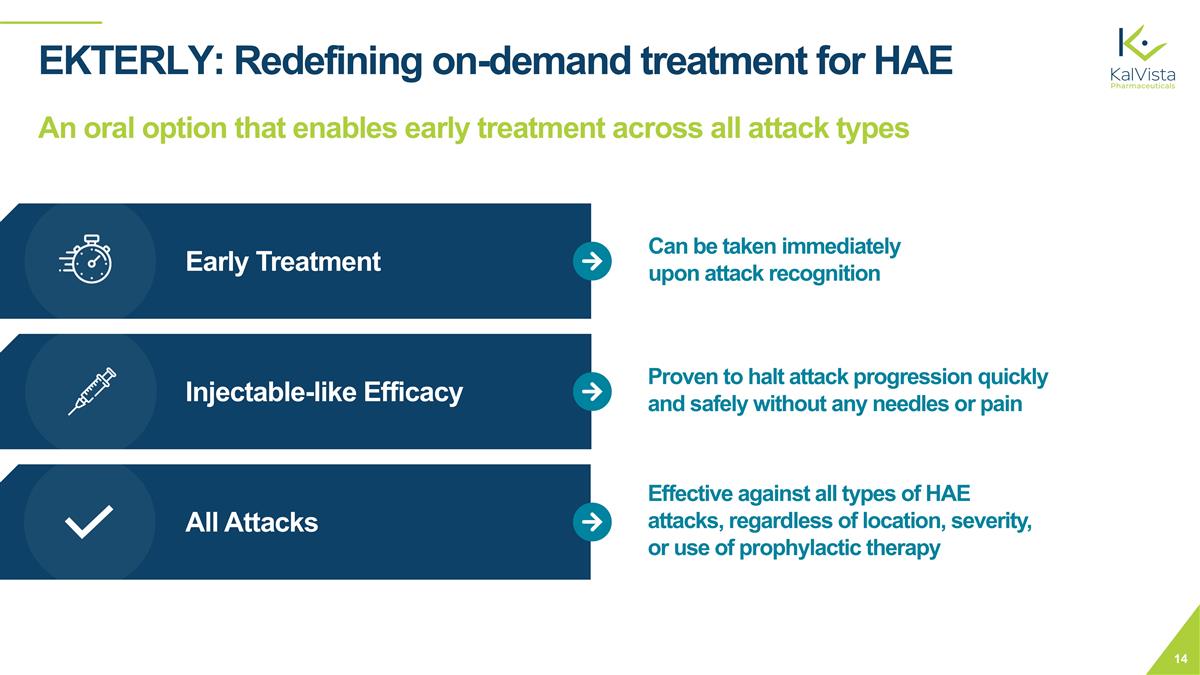 EKTERLY: Redefining on-demand treatment for HAE

KalVista Pharmaceuticals

An oral option that enables early treatment across all attack types

Early Treatment

Can be taken immediately upon attack recognition

Injectable-like Efficacy

Proven to halt attack progression quickly and safely without any needles or pain

All Attacks

Effective against all types of HAE attacks, regardless of location, severity, or use of prophylactic therapy

14